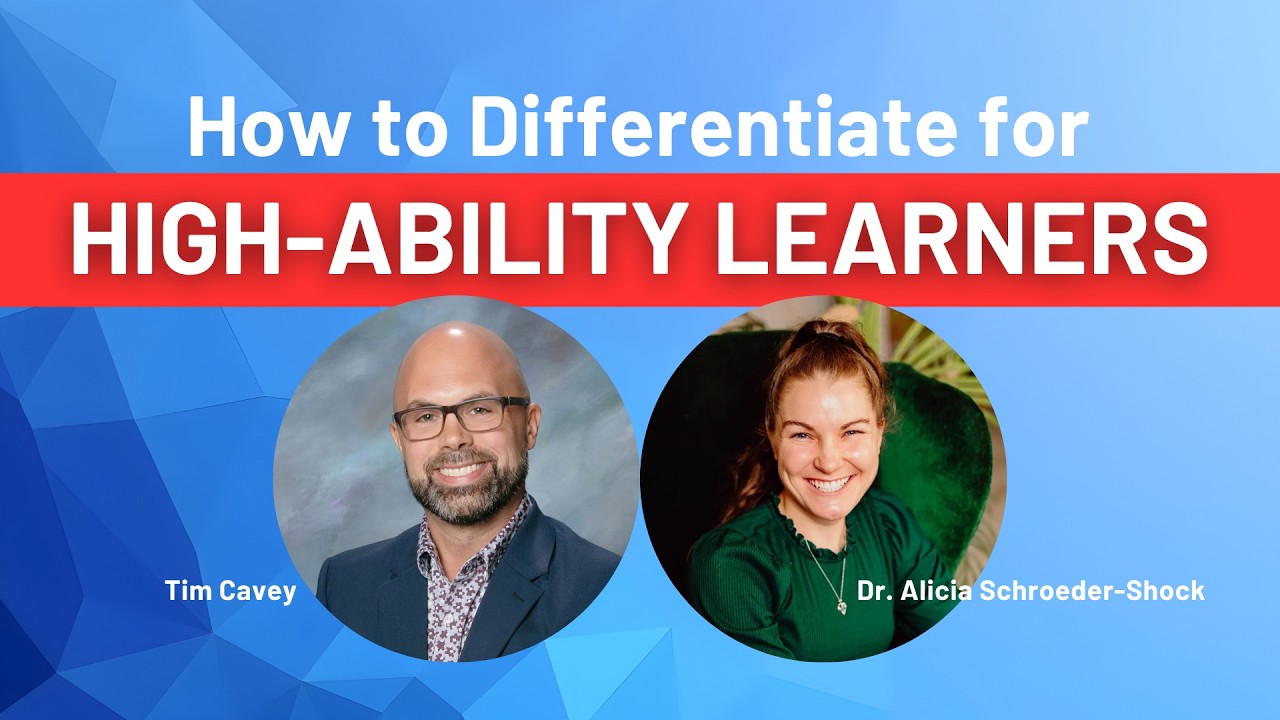 How to Differentiate for
HIGH-ABILITY LEARNERS

Tim Cavey

Dr. Alicia Schroeder-Shock